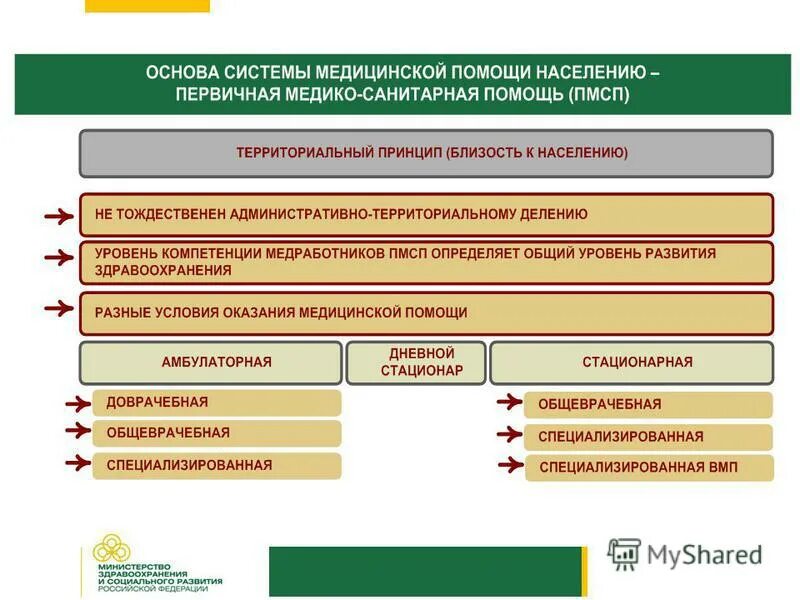 ОСНОВА СИСТЕМЫ МЕДИЦИНСКОЙ ПОМОЩИ НАСЕЛЕНИЮ – ПЕРВИЧНАЯ МЕДИКО-САНИТАРНАЯ ПОМОЩЬ (ПМСП)

ТЕРРИТОРИАЛЬНЫЙ ПРИНЦИП (БЛИЗОСТЬ К НАСЕЛЕНИЮ)

НЕ ТОЖДЕСТВЕНЕН АДМИНИСТРАТИВНО-ТЕРРИТОРИАЛЬНОМУ ДЕЛЕНИЮ

УРОВЕНЬ КОМПЕТЕНЦИИ МЕДРАБОТНИКОВ ПМСП ОПРЕДЕЛЯЕТ ОБЩИЙ УРОВЕНЬ РАЗВИТИЯ ЗДРАВООХРАНЕНИЯ

РАЗНЫЕ УСЛОВИЯ ОКАЗАНИЯ МЕДИЦИНСКОЙ ПОМОЩИ

АМБУЛАТОРНАЯ

ДНЕВНОЙ СТАЦИОНАР

СТАЦИОНАРНАЯ

ДОВРАЧЕБНАЯ

ОБЩЕВРАЧЕБНАЯ

СПЕЦИАЛИЗИРОВАННАЯ

ОБЩЕВРАЧЕБНАЯ

СПЕЦИАЛИЗИРОВАННАЯ

СПЕЦИАЛИЗИРОВАННАЯ ВМП

МИНИСТЕРСТВО ЗДРАВООХРАНЕНИЯ И СОЦИАЛЬНОГО РАЗВИТИЯ РОССИЙСКОЙ ФЕДЕРАЦИИ

MyShared